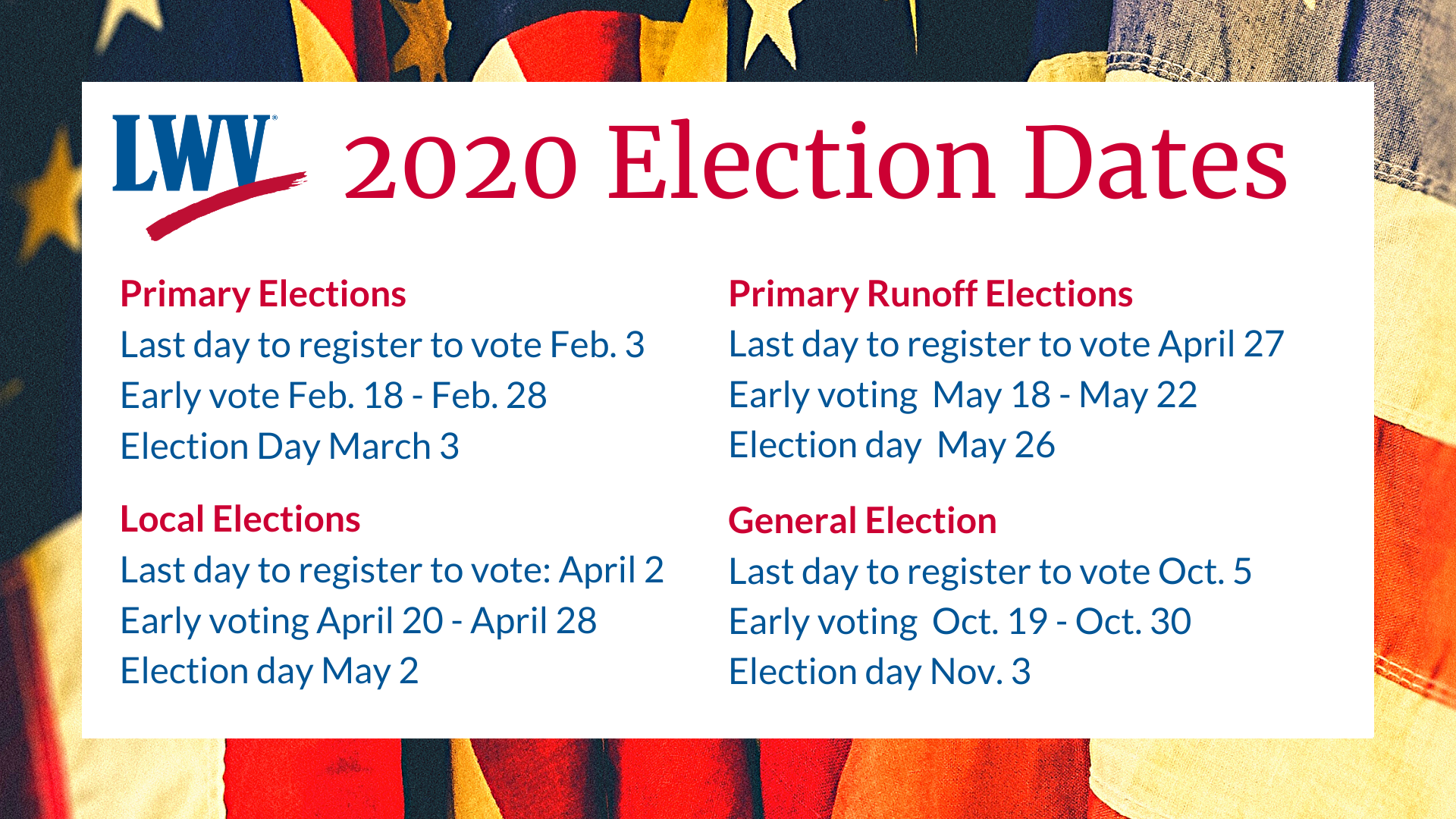 LWV

2020 Election Dates

Primary Elections
Last day to register to vote Feb. 3
Early vote Feb. 18 - Feb. 28
Election Day March 3

Local Elections
Last day to register to vote: April 2
Early voting April 20 - April 28
Election day May 2

Primary Runoff Elections
Last day to register to vote April 27
Early voting May 18 - May 22
Election day May 26

General Election
Last day to register to vote Oct. 5
Early voting Oct. 19 - Oct. 30
Election day Nov. 3